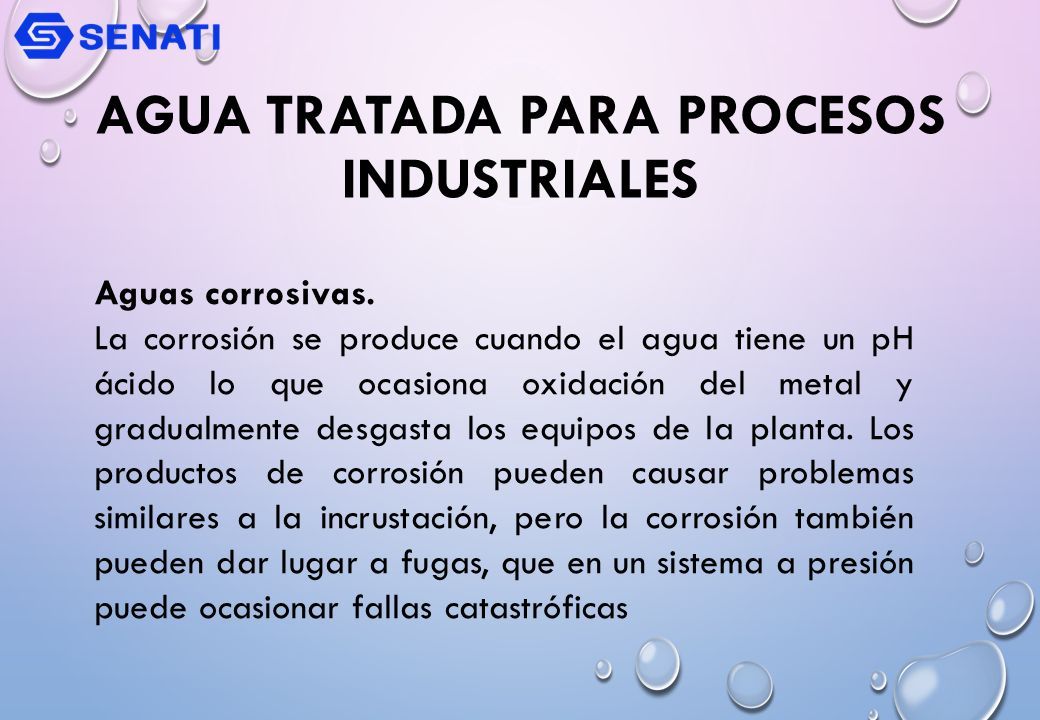 SENATI

AGUA TRATADA PARA PROCESOS INDUSTRIALES

Aguas corrosivas.
La corrosión se produce cuando el agua tiene un pH ácido lo que ocasiona oxidación del metal y gradualmente desgasta los equipos de la planta. Los productos de corrosión pueden causar problemas similares a la incrustación, pero la corrosión también pueden dar lugar a fugas, que en un sistema a presión puede ocasionar fallas catastróficas